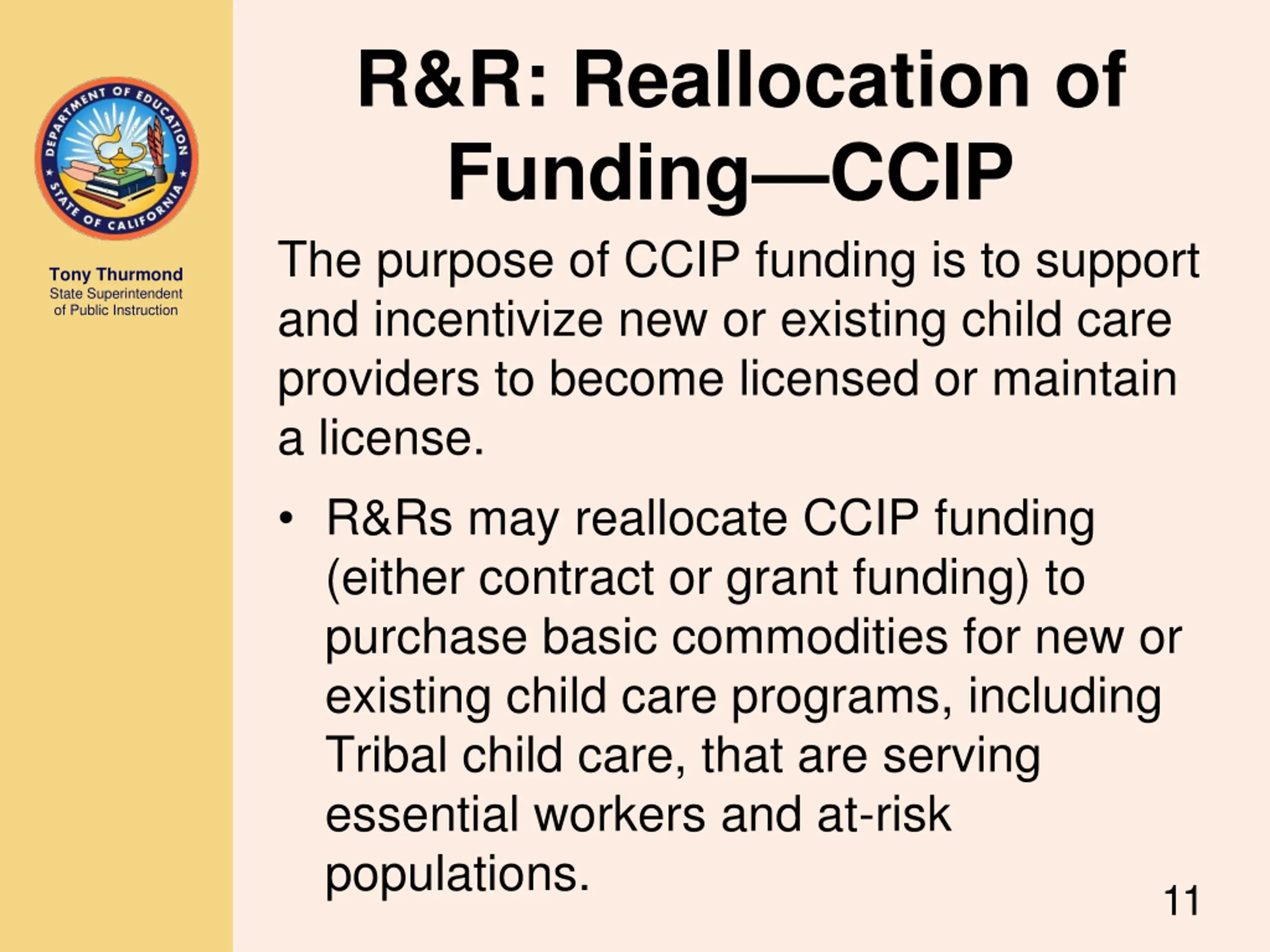 DEPARTMENT OF EDUCATION
STATE OF CALIFORNIA

Tony Thurmond
State Superintendent of Public Instruction

R&R: Reallocation of Funding—CCIP

The purpose of CCIP funding is to support and incentivize new or existing child care providers to become licensed or maintain a license.

• R&Rs may reallocate CCIP funding (either contract or grant funding) to purchase basic commodities for new or existing child care programs, including Tribal child care, that are serving essential workers and at-risk populations.

11